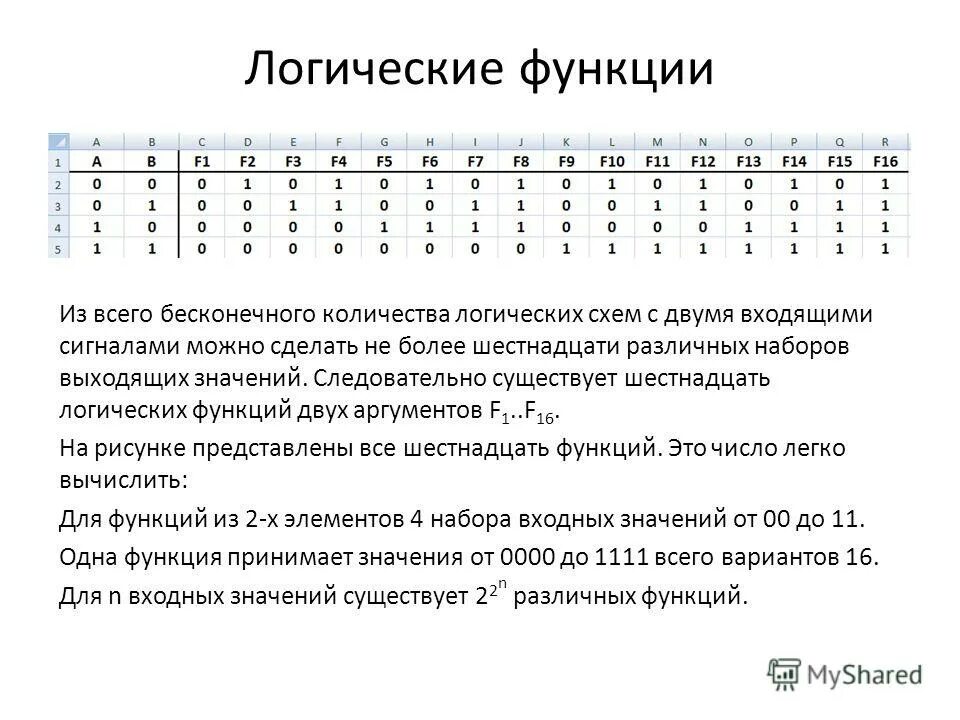 Логические функции

| | A | B | C | D | E | F | G | H | I | J | K | L | M | N | O | P | Q | R |
|---|---|---|---|---|---|---|---|---|---|---|---|---|---|---|---|---|---|---|
| 1 | A | B | F1 | F2 | F3 | F4 | F5 | F6 | F7 | F8 | F9 | F10 | F11 | F12 | F13 | F14 | F15 | F16 |
| 2 | 0 | 0 | 0 | 1 | 0 | 1 | 0 | 1 | 0 | 1 | 0 | 1 | 0 | 1 | 0 | 1 | 0 | 1 |
| 3 | 0 | 1 | 0 | 0 | 1 | 1 | 0 | 0 | 1 | 1 | 0 | 0 | 1 | 1 | 0 | 0 | 1 | 1 |
| 4 | 1 | 0 | 0 | 0 | 0 | 0 | 1 | 1 | 1 | 1 | 0 | 0 | 0 | 0 | 1 | 1 | 1 | 1 |
| 5 | 1 | 1 | 0 | 0 | 0 | 0 | 0 | 0 | 0 | 0 | 1 | 1 | 1 | 1 | 1 | 1 | 1 | 1 |

Из всего бесконечного количества логических схем с двумя входящими сигналами можно сделать не более шестнадцати различных наборов выходящих значений. Следовательно существует шестнадцать логических функций двух аргументов $F_1..F_{16}$.

На рисунке представлены все шестнадцать функций. Это число легко вычислить:

Для функций из 2-х элементов 4 набора входных значений от 00 до 11.

Одна функция принимает значения от 0000 до 1111 всего вариантов 16.

Для n входных значений существует $2^{2^n}$ различных функций.

MyShared